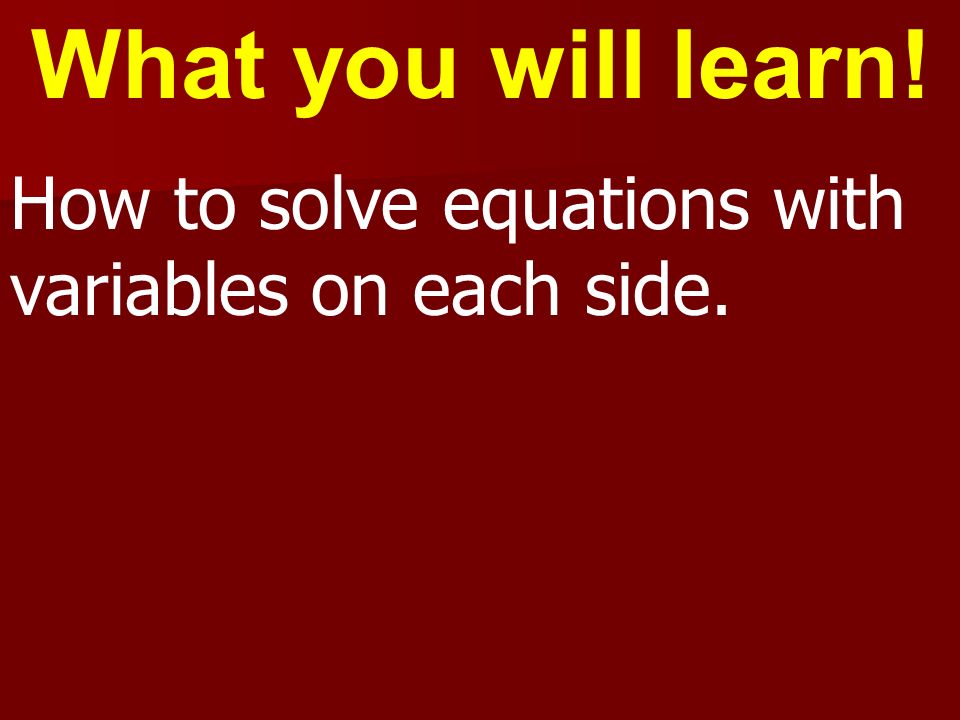 What you will learn!

How to solve equations with variables on each side.